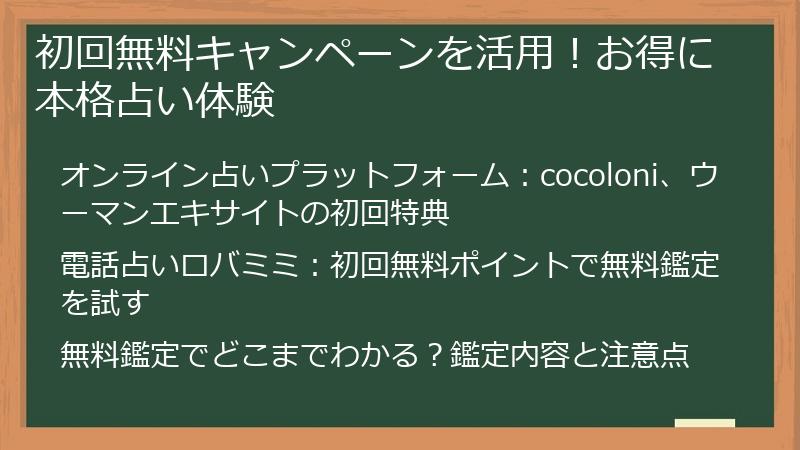 初回無料キャンペーンを活用！お得に本格占い体験

オンライン占いプラットフォーム：cocoloni、ウーマンエキサイトの初回特典

電話占いロバミミ：初回無料ポイントで無料鑑定を試す

無料鑑定でどこまでわかる？鑑定内容と注意点